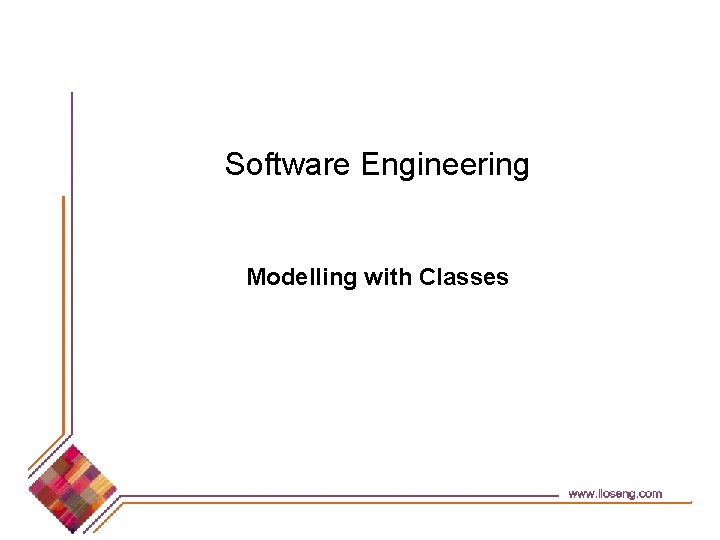 Software Engineering

Modelling with Classes

www.lloseng.com